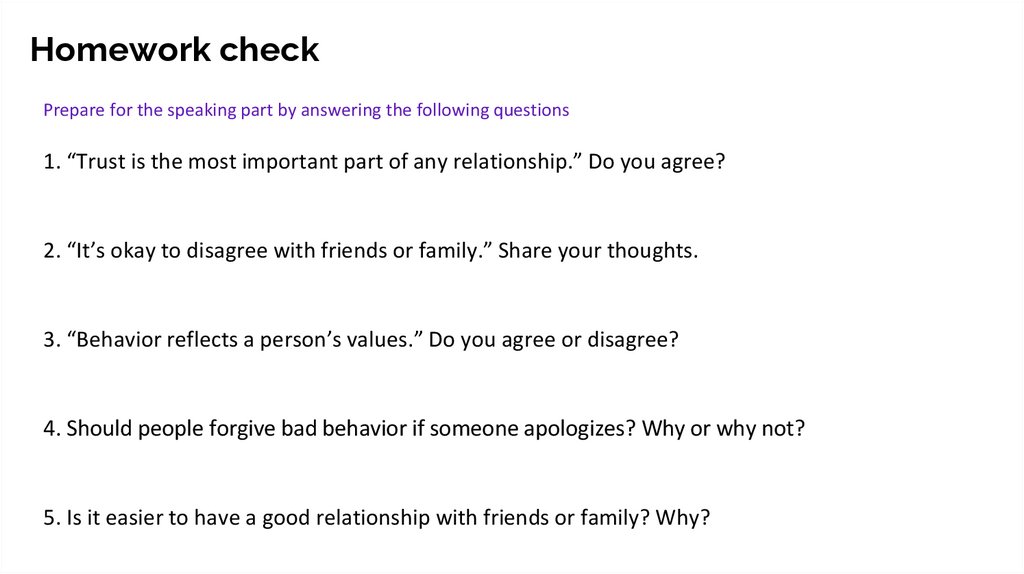 Homework check

Prepare for the speaking part by answering the following questions

1. “Trust is the most important part of any relationship.” Do you agree?

2. “It’s okay to disagree with friends or family.” Share your thoughts.

3. “Behavior reflects a person’s values.” Do you agree or disagree?

4. Should people forgive bad behavior if someone apologizes? Why or why not?

5. Is it easier to have a good relationship with friends or family? Why?